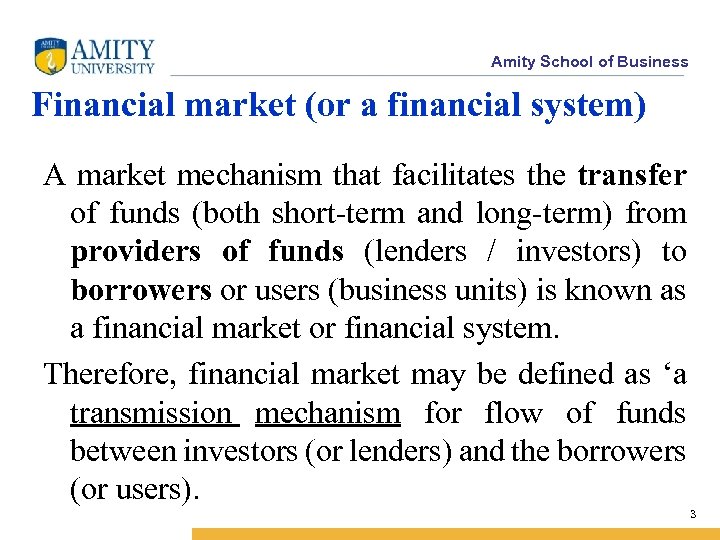 AMITY UNIVERSITY

Amity School of Business

Financial market (or a financial system)

A market mechanism that facilitates the transfer of funds (both short-term and long-term) from providers of funds (lenders / investors) to borrowers or users (business units) is known as a financial market or financial system.

Therefore, financial market may be defined as ‘a transmission mechanism for flow of funds between investors (or lenders) and the borrowers (or users).

3